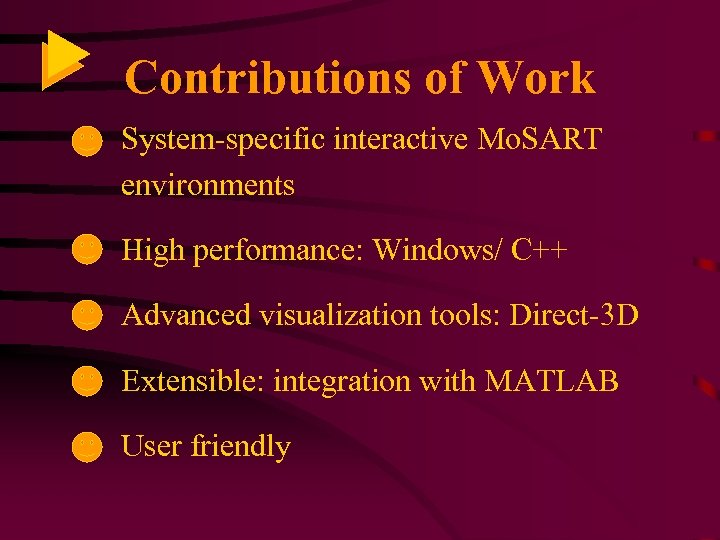 Contributions of Work

System-specific interactive MoSART environments

High performance: Windows/ C++

Advanced visualization tools: Direct-3D

Extensible: integration with MATLAB

User friendly